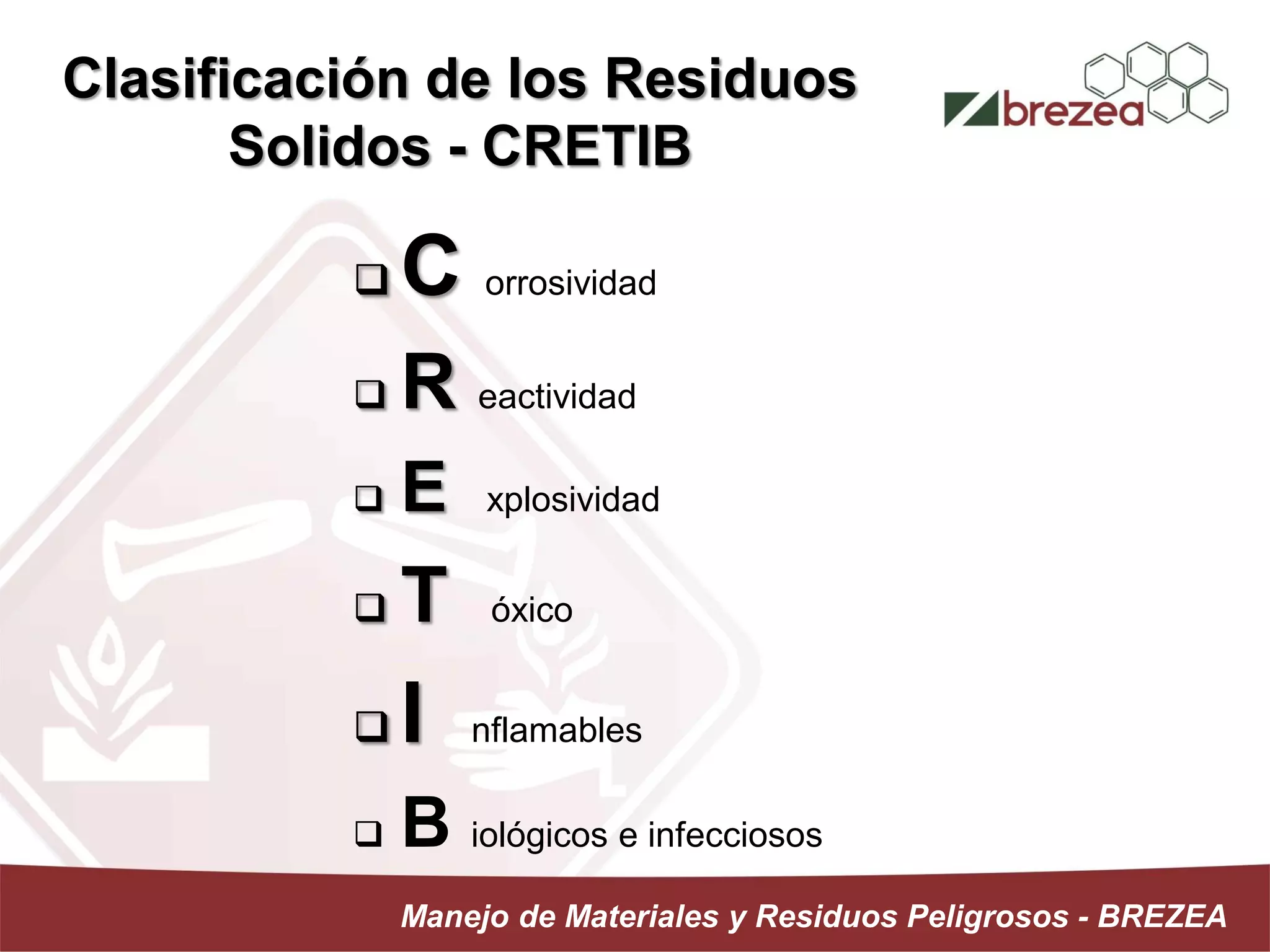 Clasificación de los Residuos Solidos - CRETIB

brezea

❑ C orrosividad

❑ R eactividad

❑ E xplosividad

❑ T óxico

❑ I nflamables

❑ B iológicos e infecciosos

Manejo de Materiales y Residuos Peligrosos - BREZEA